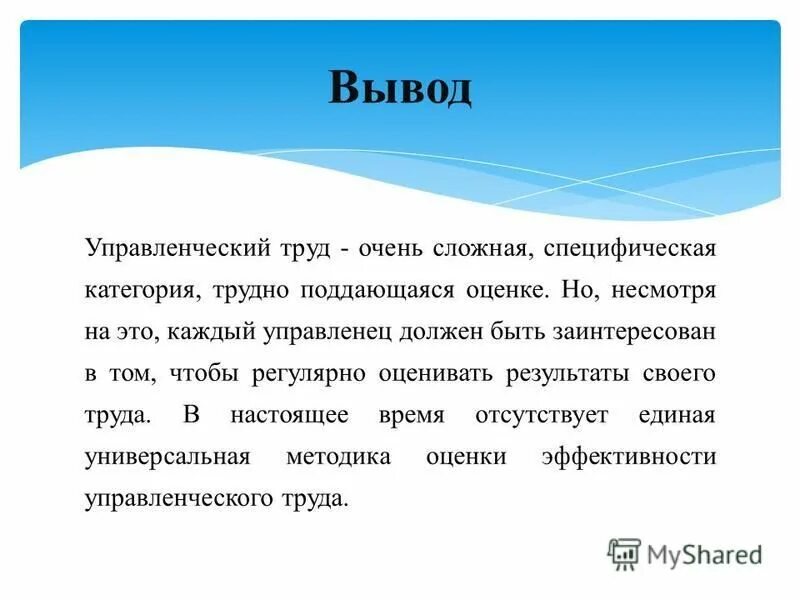 Вывод

Управленческий труд - очень сложная, специфическая категория, трудно поддающаяся оценке. Но, несмотря на это, каждый управленец должен быть заинтересован в том, чтобы регулярно оценивать результаты своего труда. В настоящее время отсутствует единая универсальная методика оценки эффективности управленческого труда.

MyShared